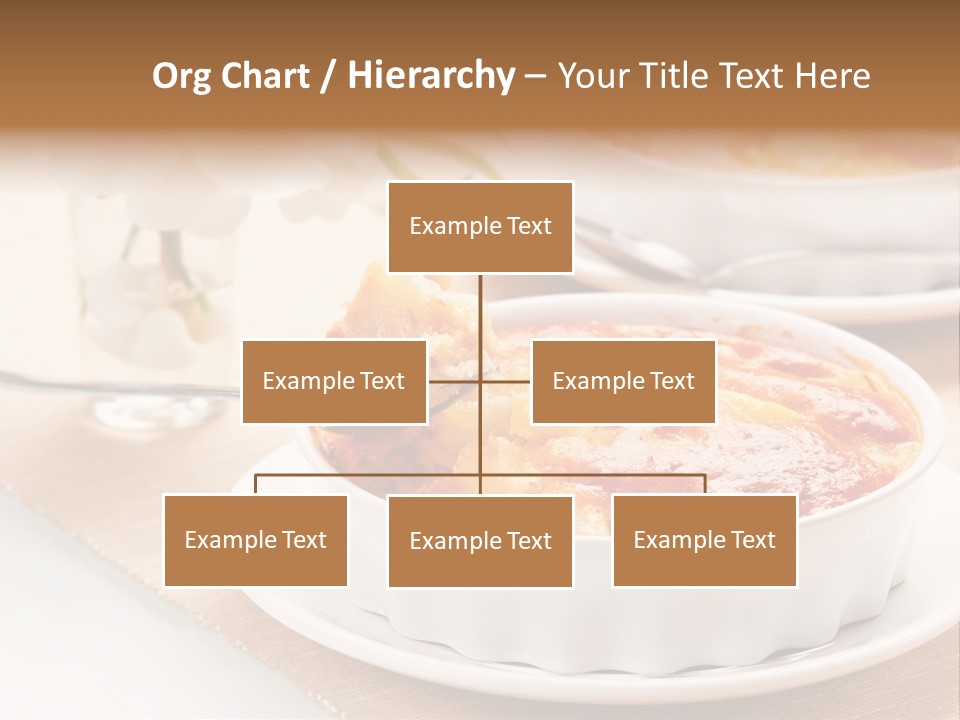 Org Chart / Hierarchy – Your Title Text Here

Example Text

Example Text

Example Text

Example Text

Example Text

Example Text